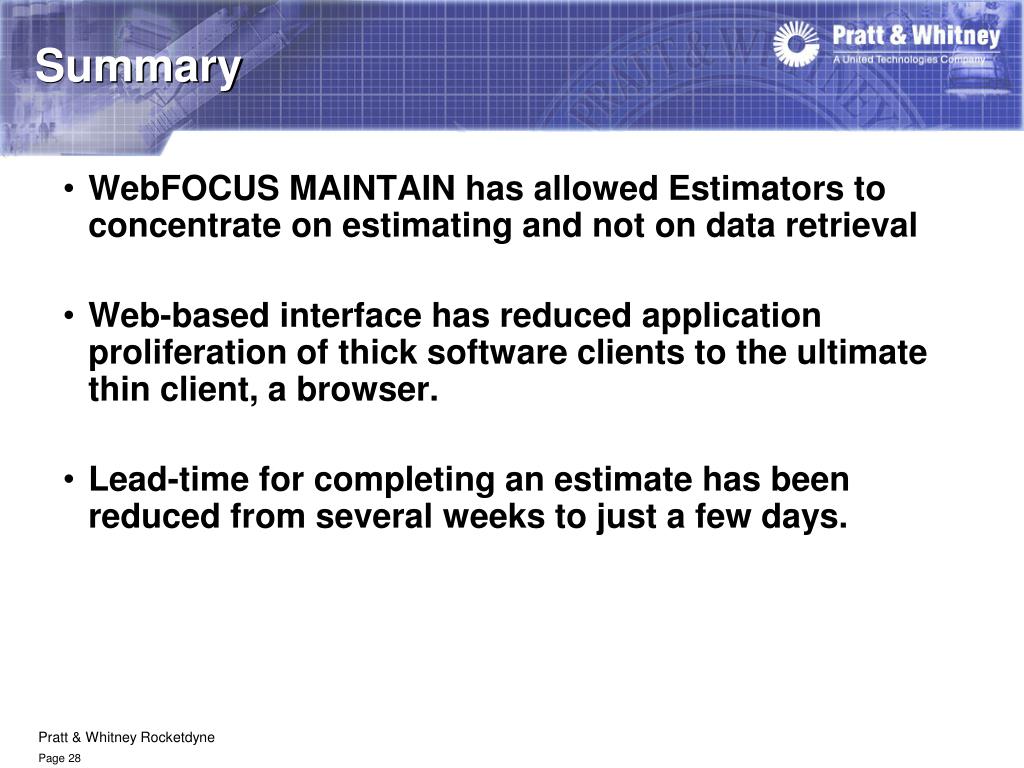 Summary

Pratt & Whitney
A United Technologies Company

• WebFOCUS MAINTAIN has allowed Estimators to concentrate on estimating and not on data retrieval

• Web-based interface has reduced application proliferation of thick software clients to the ultimate thin client, a browser.

• Lead-time for completing an estimate has been reduced from several weeks to just a few days.

Pratt & Whitney Rocketdyne
Page 28